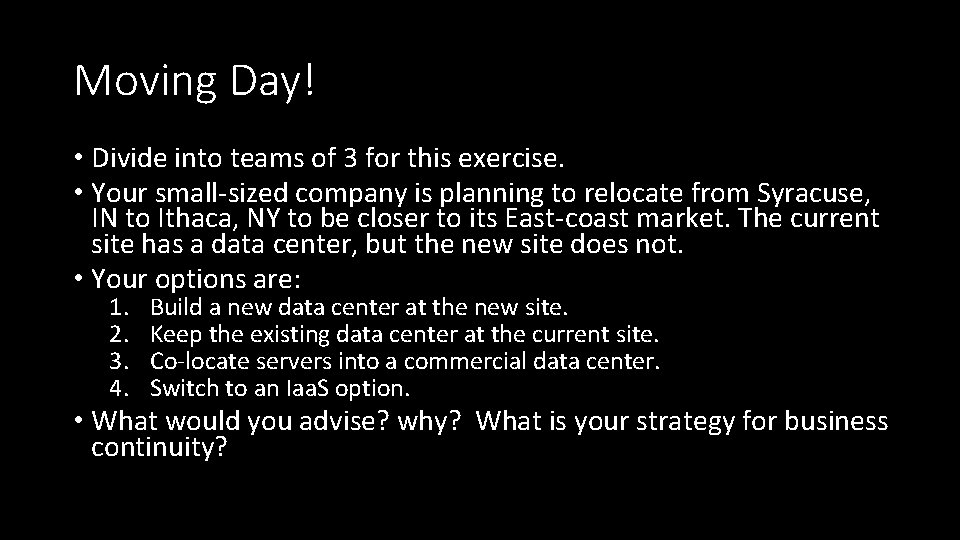 Moving Day!

• Divide into teams of 3 for this exercise.
• Your small-sized company is planning to relocate from Syracuse, IN to Ithaca, NY to be closer to its East-coast market. The current site has a data center, but the new site does not.
• Your options are:
1. Build a new data center at the new site.
2. Keep the existing data center at the current site.
3. Co-locate servers into a commercial data center.
4. Switch to an IaaS option.
• What would you advise? why? What is your strategy for business continuity?